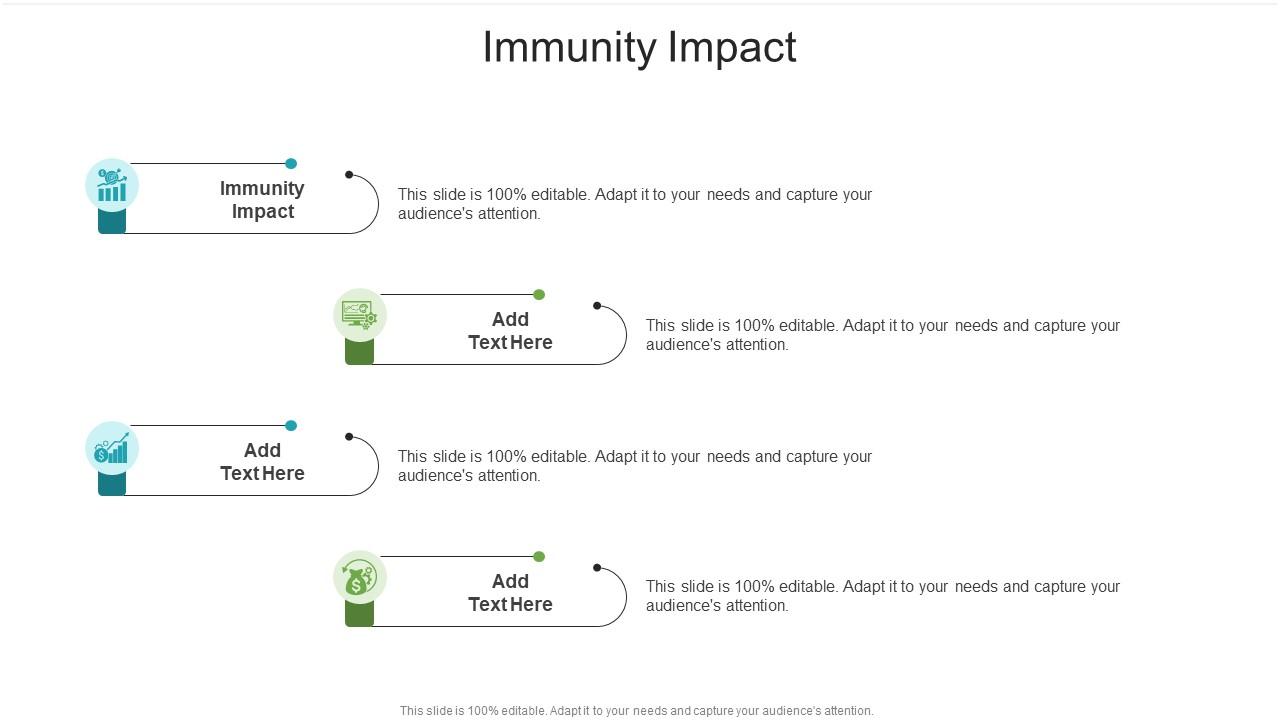 Immunity Impact

Immunity Impact

This slide is 100% editable. Adapt it to your needs and capture your audience's attention.

Add Text Here

This slide is 100% editable. Adapt it to your needs and capture your audience's attention.

Add Text Here

This slide is 100% editable. Adapt it to your needs and capture your audience's attention.

Add Text Here

This slide is 100% editable. Adapt it to your needs and capture your audience's attention.

This slide is 100% editable. Adapt it to your needs and capture your audience's attention.